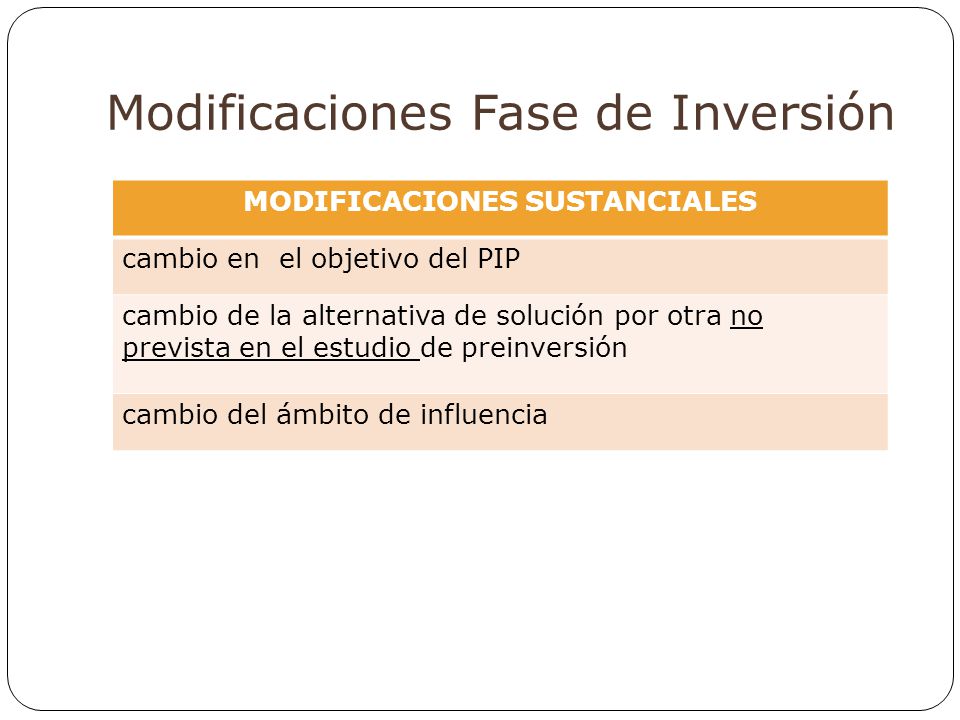 Modificaciones Fase de Inversión

| MODIFICACIONES SUSTANCIALES |
|---|
| cambio en  el objetivo del PIP |
| cambio de la alternativa de solución por otra no prevista en el estudio de preinversión |
| cambio del ámbito de influencia |